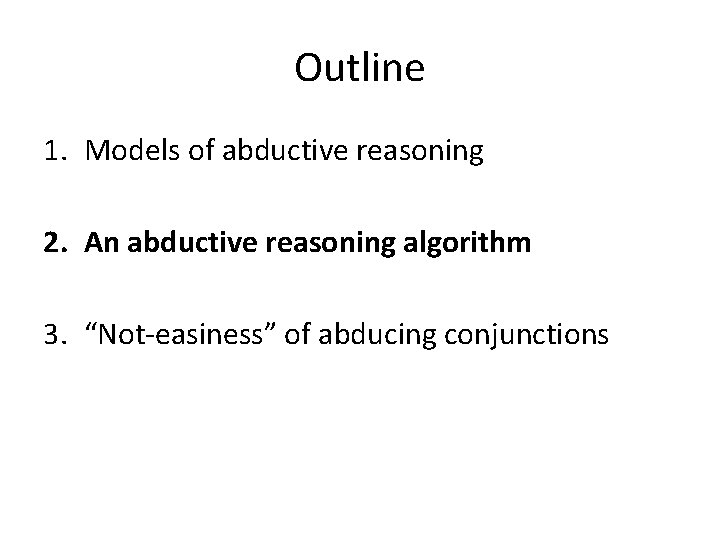 Outline

1. Models of abductive reasoning

2. An abductive reasoning algorithm

3. “Not-easiness” of abducing conjunctions